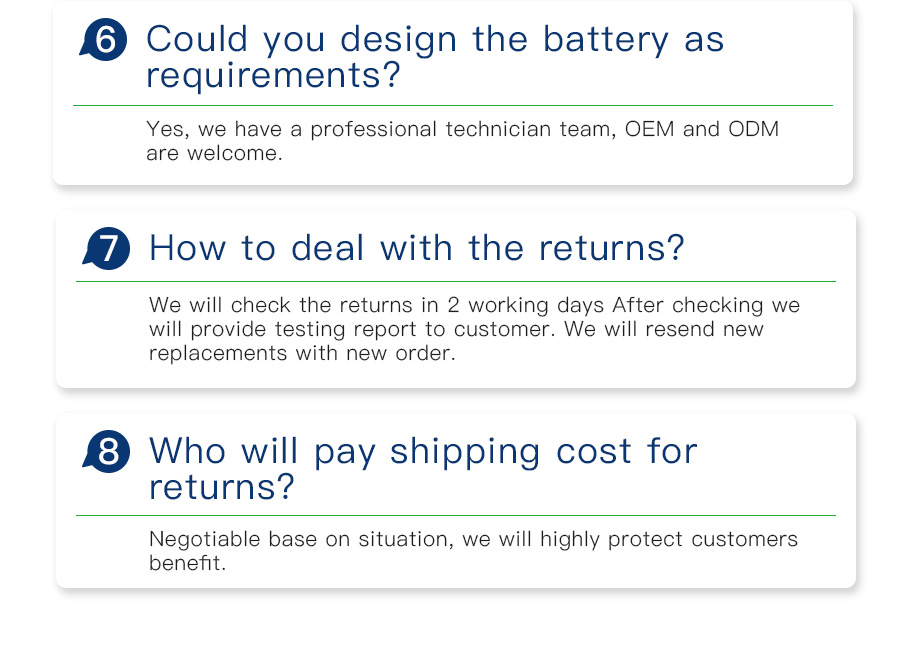 6 Could you design the battery as requirements?

Yes, we have a professional technician team, OEM and ODM are welcome.

7 How to deal with the returns?

We will check the returns in 2 working days After checking we will provide testing report to customer. We will resend new replacements with new order.

8 Who will pay shipping cost for returns?

Negotiable base on situation, we will highly protect customers benefit.